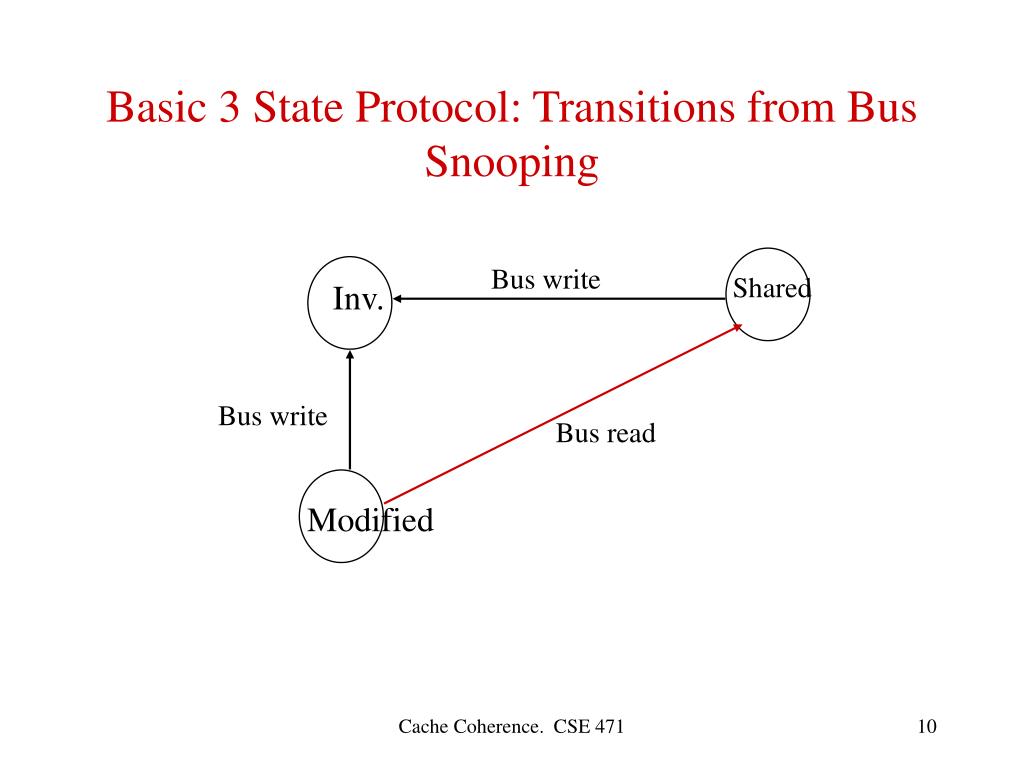 Basic 3 State Protocol: Transitions from Bus Snooping

Inv.

Bus write

Shared

Bus write

Bus read

Modified

Cache Coherence. CSE 471

10